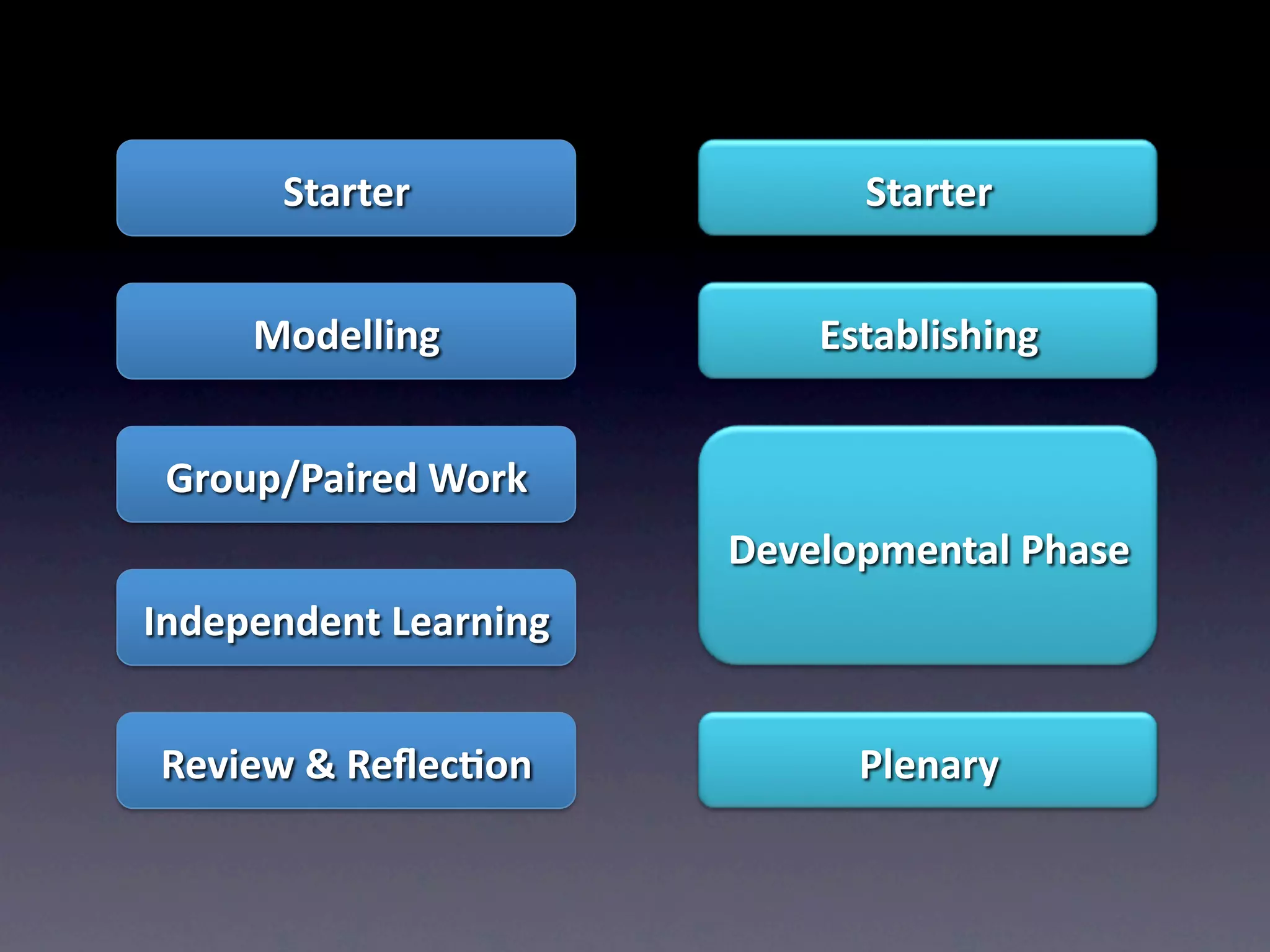 Starter

Modelling

Group/Paired Work

Independent Learning

Review & Reflection

Starter

Establishing

Developmental Phase

Plenary